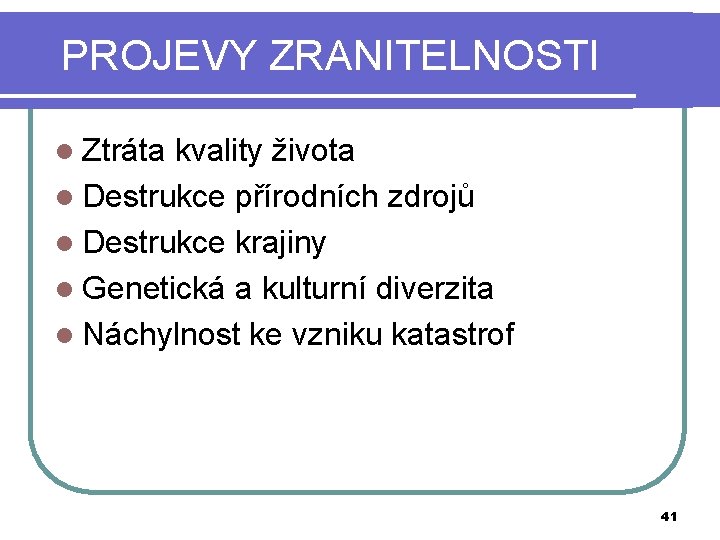 PROJEVY ZRANITELNOSTI

- Ztráta kvality života
- Destrukce přírodních zdrojů
- Destrukce krajiny
- Genetická a kulturní diverzita
- Náchylnost ke vzniku katastrof

41